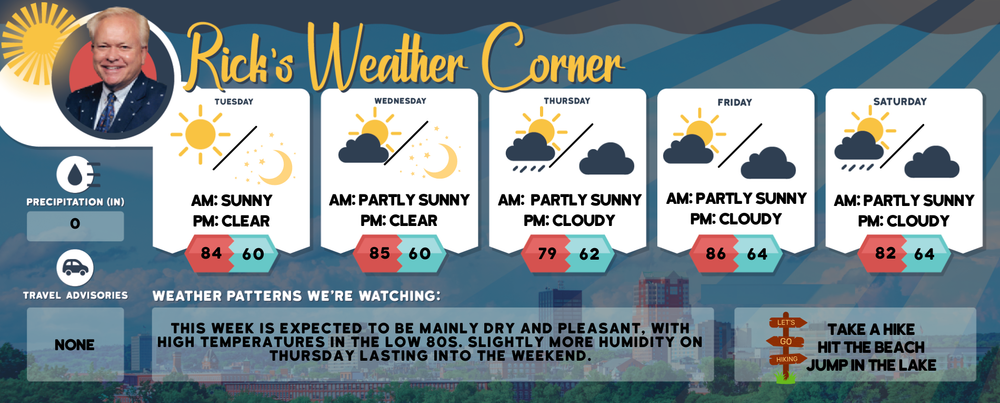 Rick's Weather Corner

TUESDAY
AM: SUNNY
PM: CLEAR
84 60

WEDNESDAY
AM: PARTLY SUNNY
PM: CLEAR
85 60

THURSDAY
AM: PARTLY SUNNY
PM: CLOUDY
79 62

FRIDAY
AM: PARTLY SUNNY
PM: CLOUDY
86 64

SATURDAY
AM: PARTLY SUNNY
PM: CLOUDY
82 64

PRECIPITATION (IN)
0

TRAVEL ADVISORIES
NONE

WEATHER PATTERNS WE'RE WATCHING:
THIS WEEK IS EXPECTED TO BE MAINLY DRY AND PLEASANT, WITH HIGH TEMPERATURES IN THE LOW 80S. SLIGHTLY MORE HUMIDITY ON THURSDAY LASTING INTO THE WEEKEND.

LET'S
GO
HIKING

TAKE A HIKE
HIT THE BEACH
JUMP IN THE LAKE